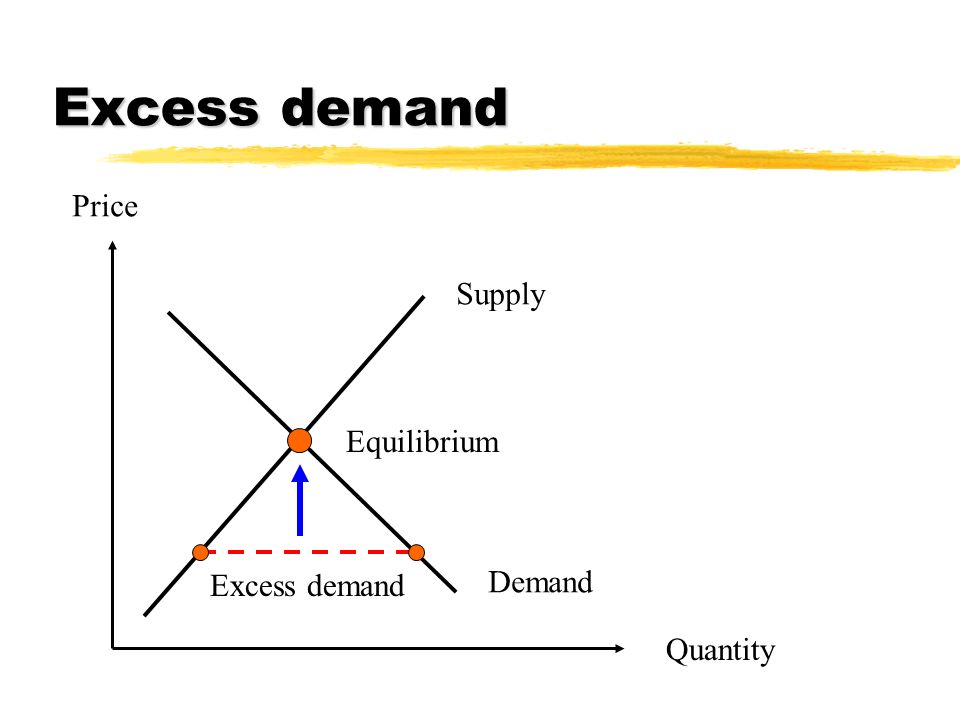 Excess demand

Price

Supply

Equilibrium

Excess demand

Demand

Quantity